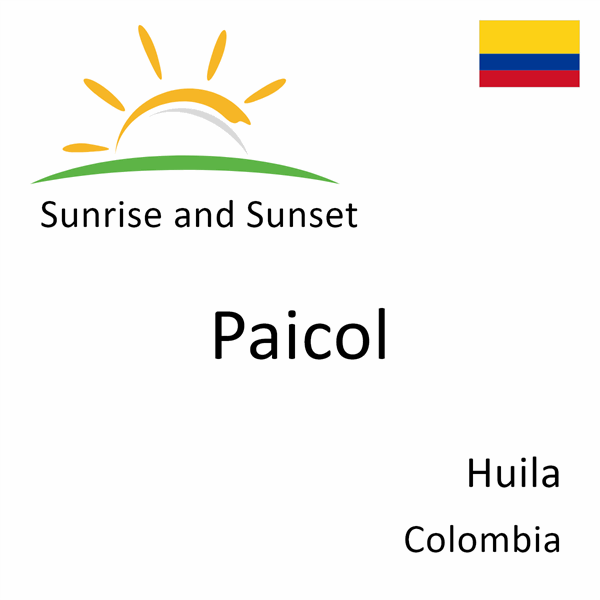 Sunrise and Sunset

Paicol

Huila

Colombia